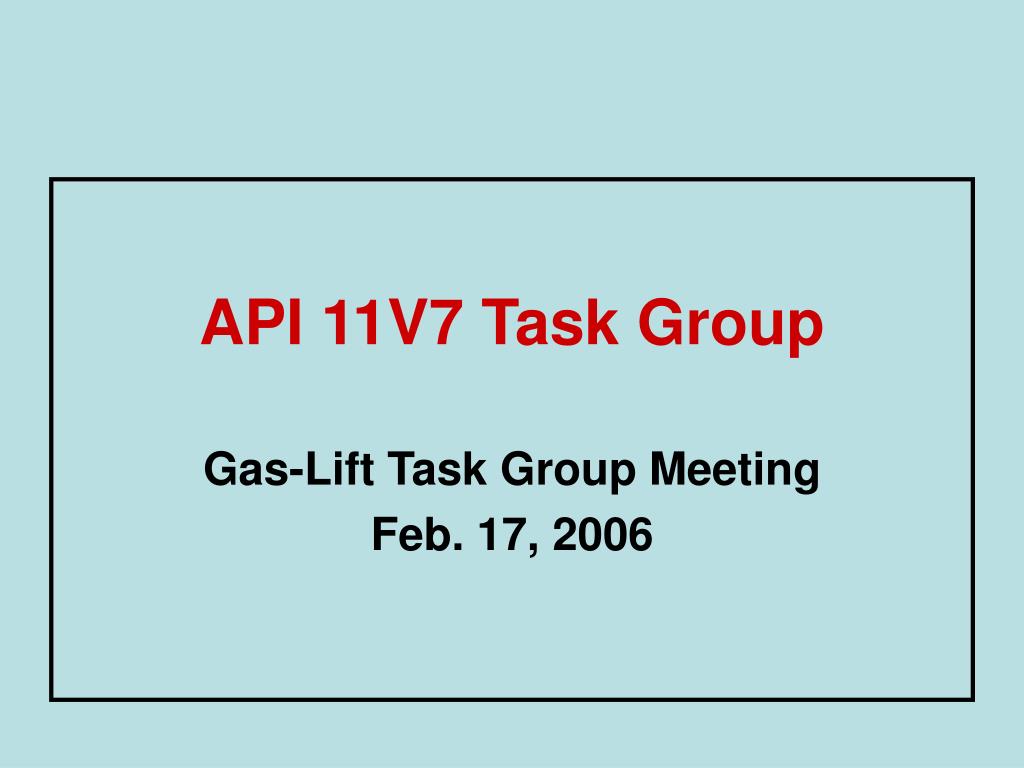 API 11V7 Task Group

Gas-Lift Task Group Meeting
Feb. 17, 2006